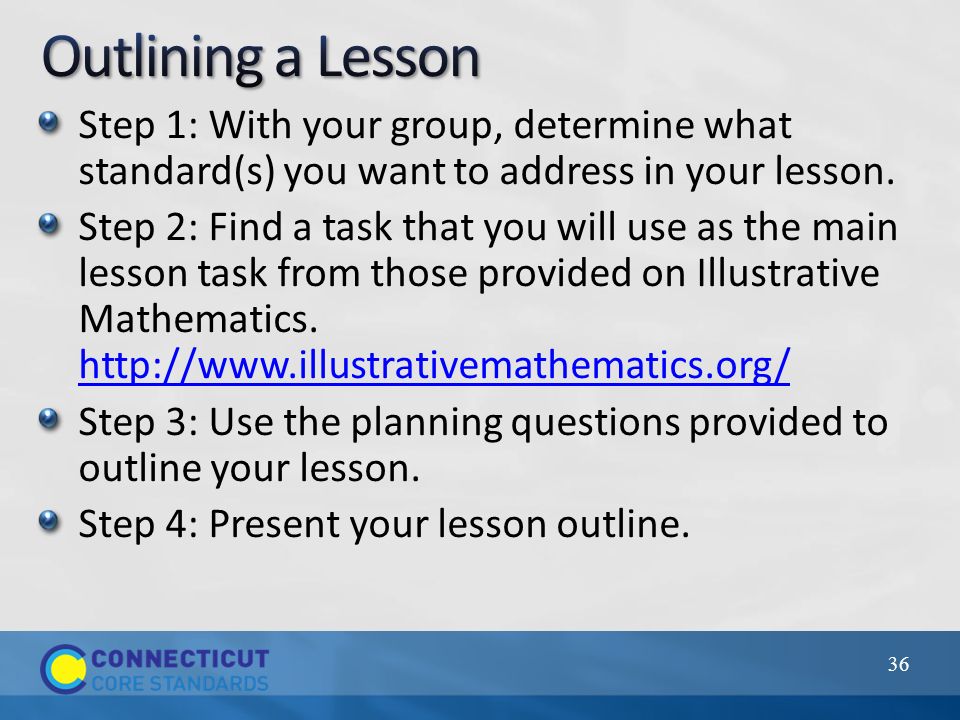 Outlining a Lesson

Step 1: With your group, determine what standard(s) you want to address in your lesson.

Step 2: Find a task that you will use as the main lesson task from those provided on Illustrative Mathematics. http://www.illustrativemathematics.org/

Step 3: Use the planning questions provided to outline your lesson.

Step 4: Present your lesson outline.

CONNECTICUT
CORE STANDARDS

36